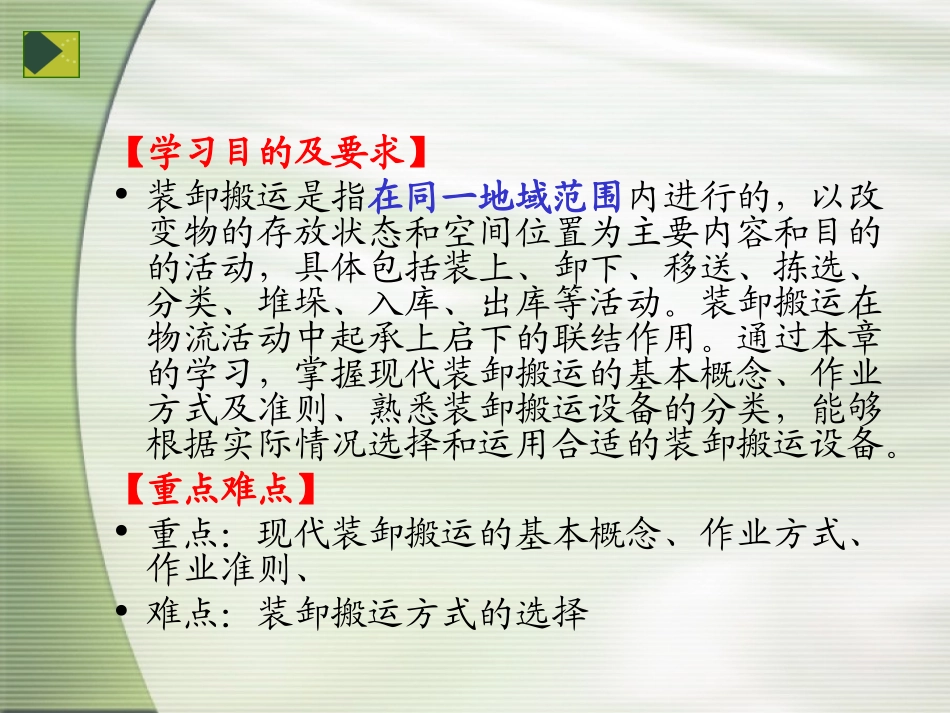 【学习目的及要求】

• 装卸搬运是指在同一地域范围内进行的，以改变物的存放状态和空间位置为主要内容和目的的活动，具体包括装上、卸下、移送、拣选、分类、堆垛、入库、出库等活动。装卸搬运在物流活动中起承上启下的联结作用。通过本章的学习，掌握现代装卸搬运的基本概念、作业方式及准则、熟悉装卸搬运设备的分类，能够根据实际情况选择和运用合适的装卸搬运设备。

【重点难点】

• 重点：现代装卸搬运的基本概念、作业方式、作业准则、

• 难点：装卸搬运方式的选择